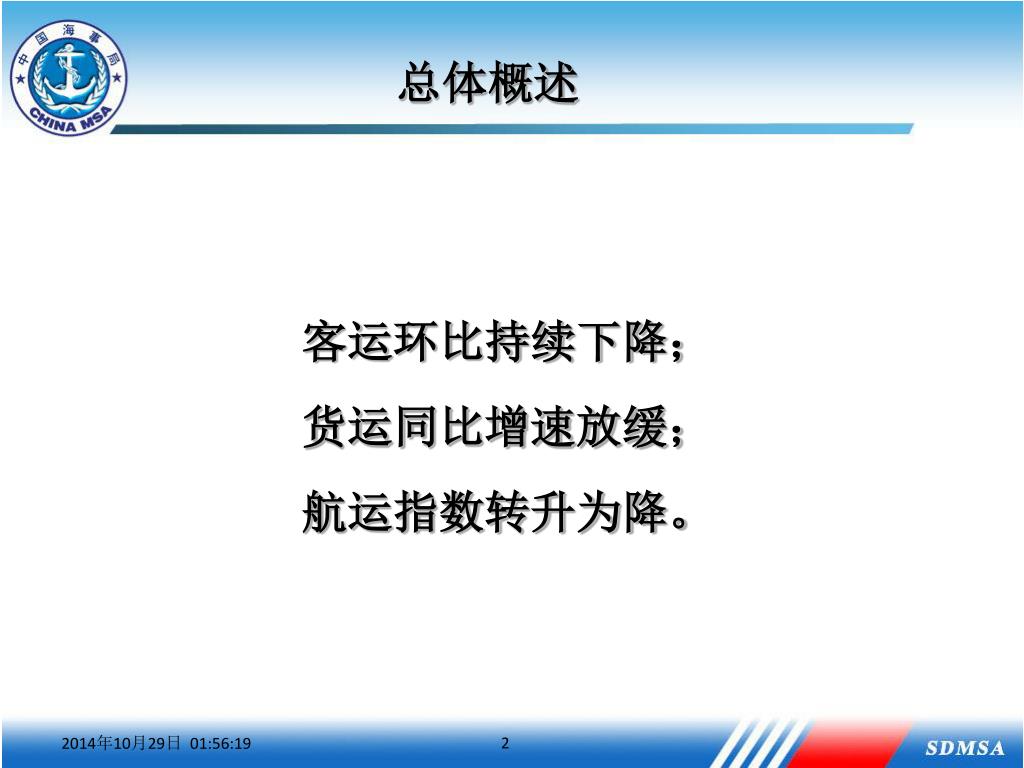 中国海事局
CHINA MSA

总体概述

客运环比持续下降；

货运同比增速放缓；

航运指数转升为降。

2014年10月29日 01:56:19

2

SDMSA